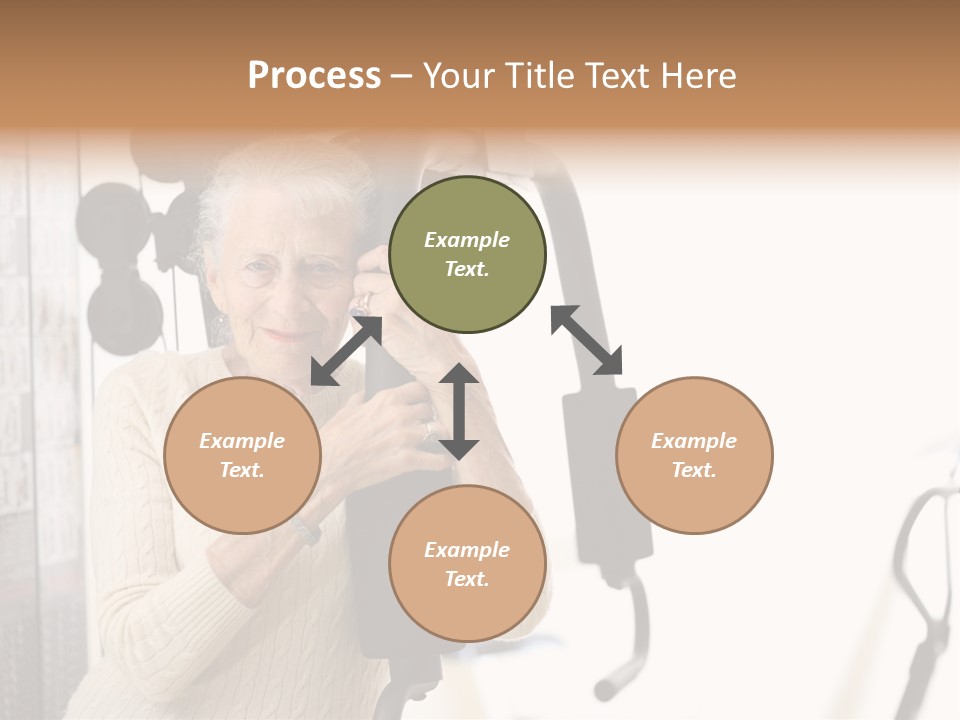 Process – Your Title Text Here

Example Text.

Example Text.

Example Text.

Example Text.